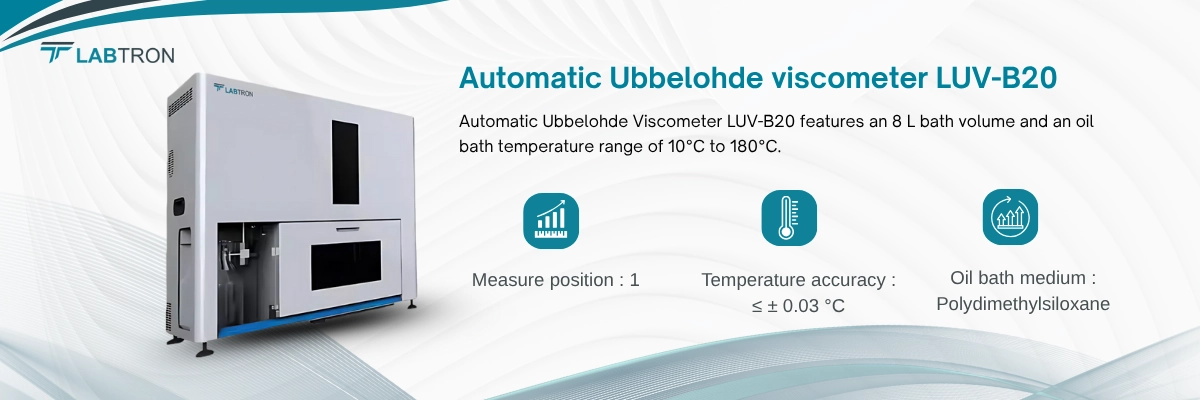 LABTRON

LABTRON

Automatic Ubbelohde viscometer LUV-B20

Automatic Ubbelohde Viscometer LUV-B20 features an 8 L bath volume and an oil bath temperature range of 10°C to 180°C.

Measure position : 1

Temperature accuracy : ≤ ± 0.03 °C

Oil bath medium : Polydimethylsiloxane